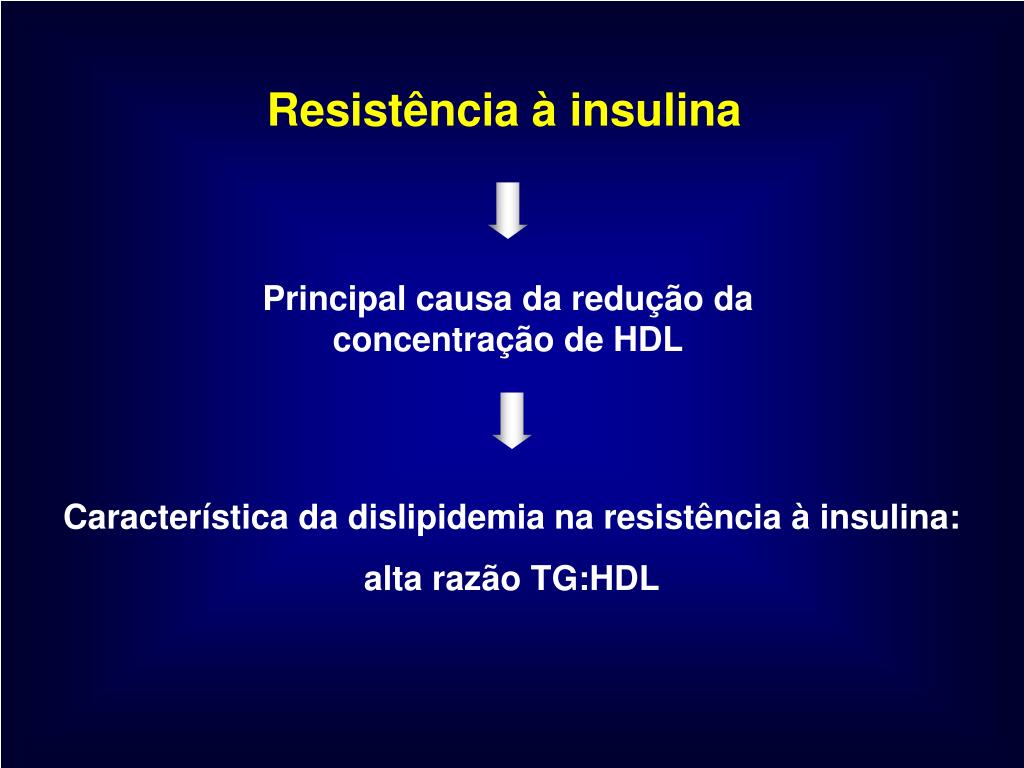 Resistência à insulina

Principal causa da redução da concentração de HDL

Característica da dislipidemia na resistência à insulina:

alta razão TG:HDL